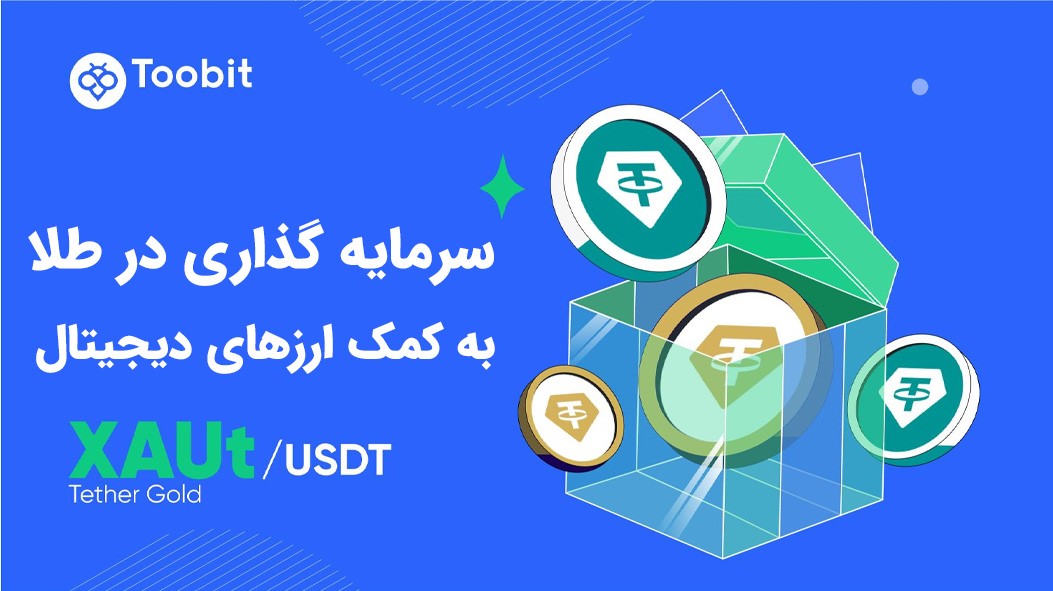 Toobit

سرمایه گذاری در طلا
به کمک ارزهای دیجیتال

XAUt /USDT
Tether Gold